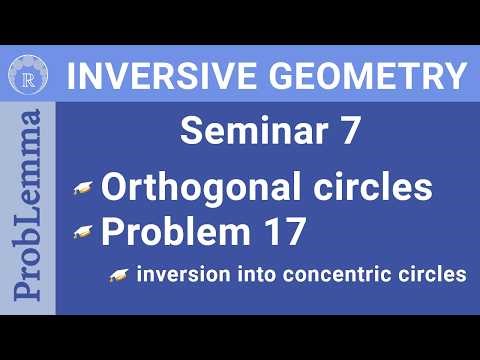 R

INVERSIVE GEOMETRY

ProbLemma

Seminar 7

Orthogonal circles

Problem 17

inversion into concentric circles